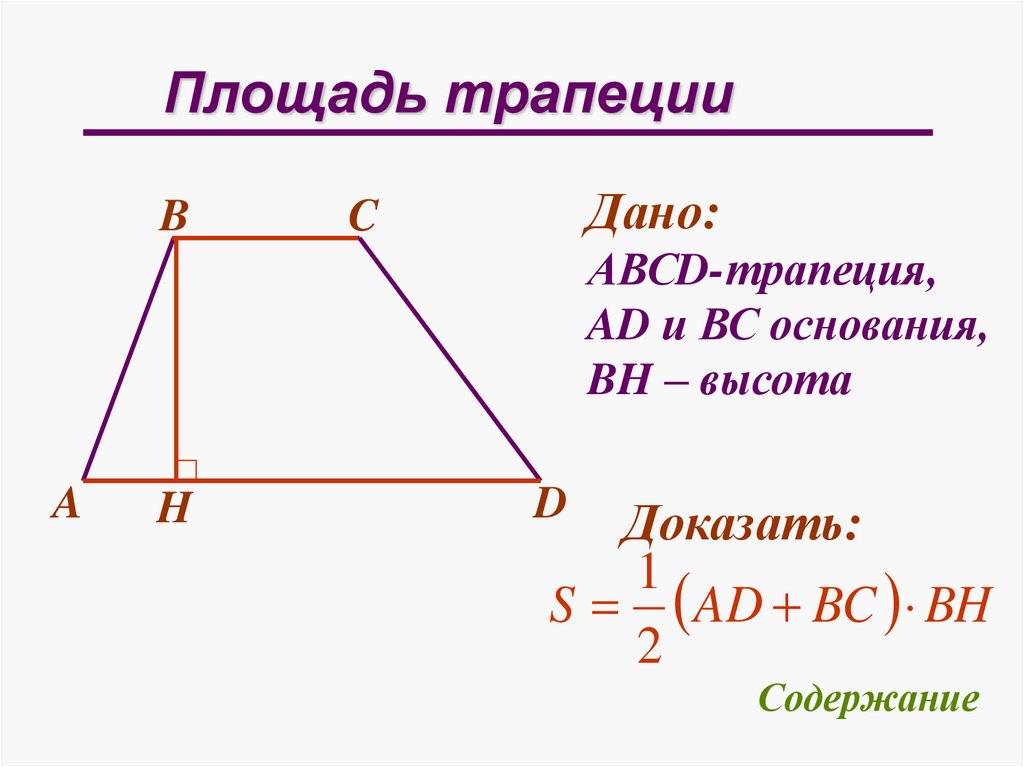 Площадь трапеции

B C

A H D

Дано:
ABCD-трапеция,
AD и BC основания,
BH – высота

Доказать:
$S = \frac{1}{2}(AD + BC) \cdot BH$

Содержание